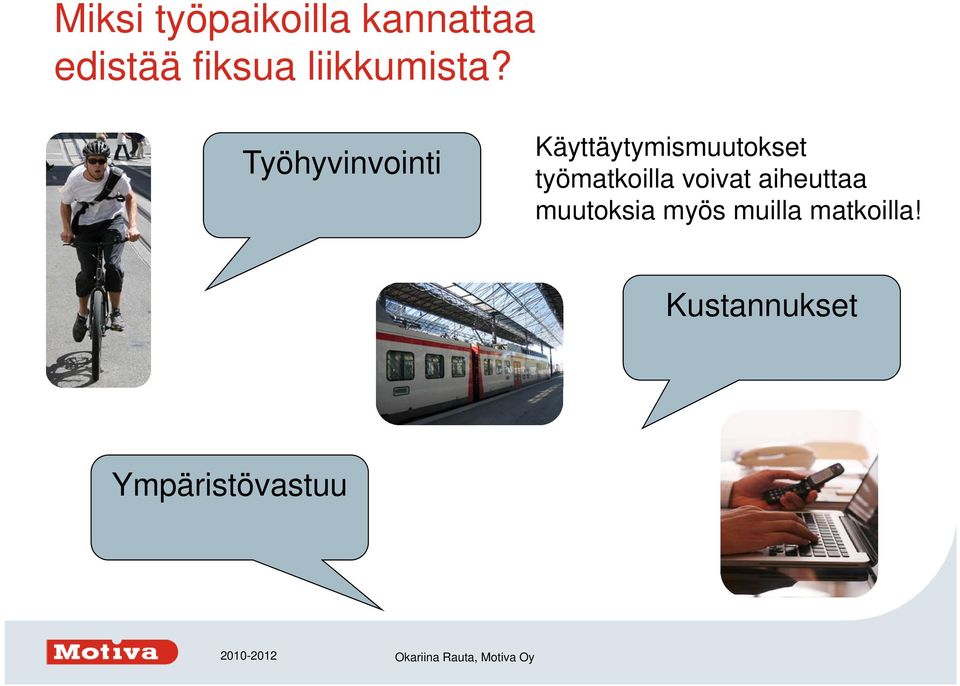 Miksi työpaikoilla kannattaa edistää fiksua liikkumista?

Työhyvinvointi

Käyttäytymismuutokset työmatkoilla voivat aiheuttaa muutoksia myös muilla matkoilla!

Kustannukset

Ympäristövastuu

Motiva

2010-2012

Okariina Rauta, Motiva Oy